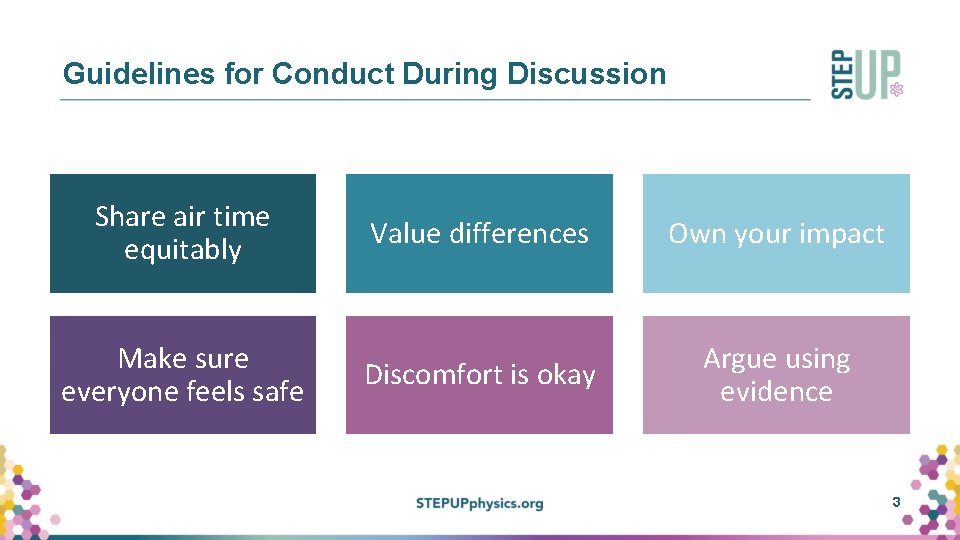 Guidelines for Conduct During Discussion

STEP UP

Share air time equitably

Value differences

Own your impact

Make sure everyone feels safe

Discomfort is okay

Argue using evidence

STEPUPphysics.org

3